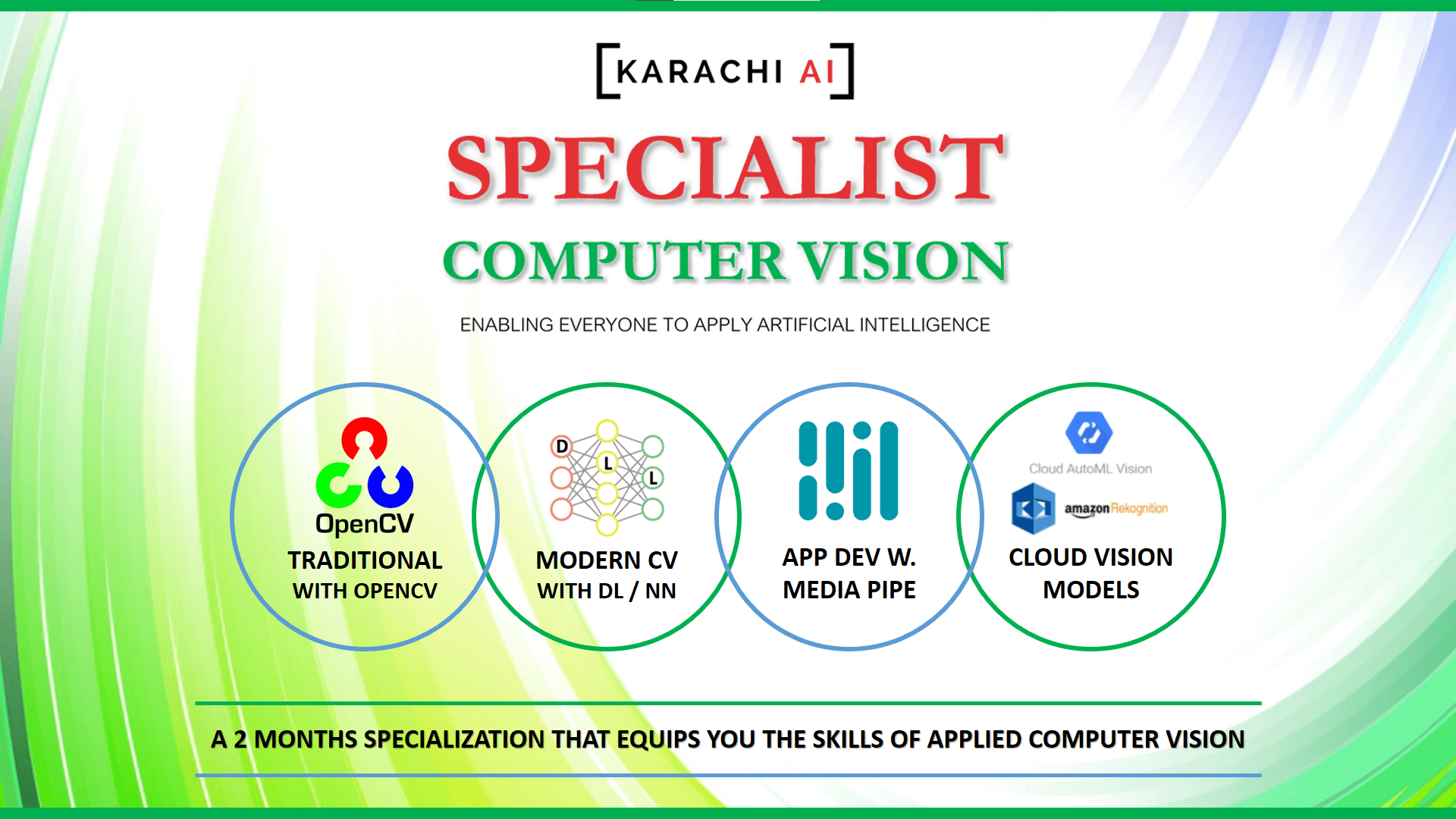 [KARACHI AI]

SPECIALIST

COMPUTER VISION

ENABLING EVERYONE TO APPLY ARTIFICIAL INTELLIGENCE

OpenCV
TRADITIONAL
WITH OPENCV

D L L
MODERN CV
WITH DL / NN

APP DEV W.
MEDIA PIPE

Cloud AutoML Vision
amazon Rekognition
CLOUD VISION
MODELS

A 2 MONTHS SPECIALIZATION THAT EQUIPS YOU THE SKILLS OF APPLIED COMPUTER VISION